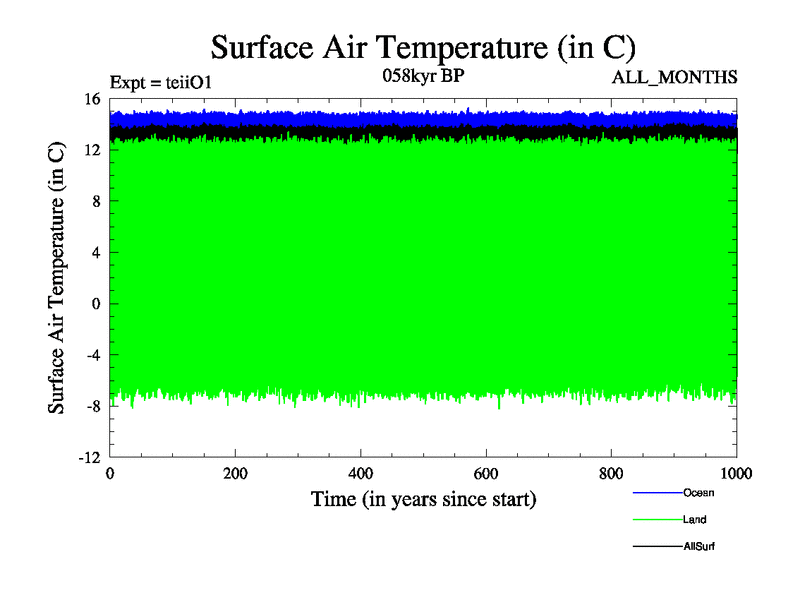 Surface Air Temperature (in C)

Expt = teiiO1

058kyr BP

ALL_MONTHS

Surface Air Temperature (in C)

16
12
8
4
0
-4
-8
-12

0
200
400
600
800
1000

Time (in years since start)

Ocean
Land
AllSurf